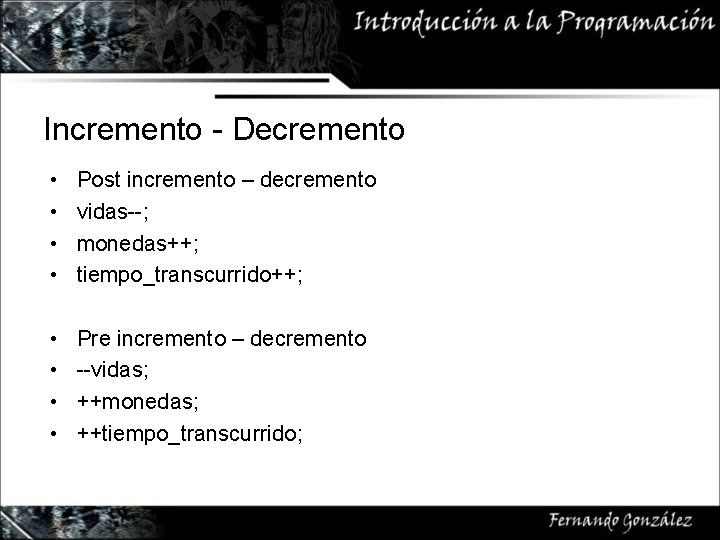 Introducción a la Programación

Incremento - Decremento

• Post incremento – decremento
• vidas--;
• monedas++;
• tiempo_transcurrido++;

• Pre incremento – decremento
• --vidas;
• ++monedas;
• ++tiempo_transcurrido;

Fernando González